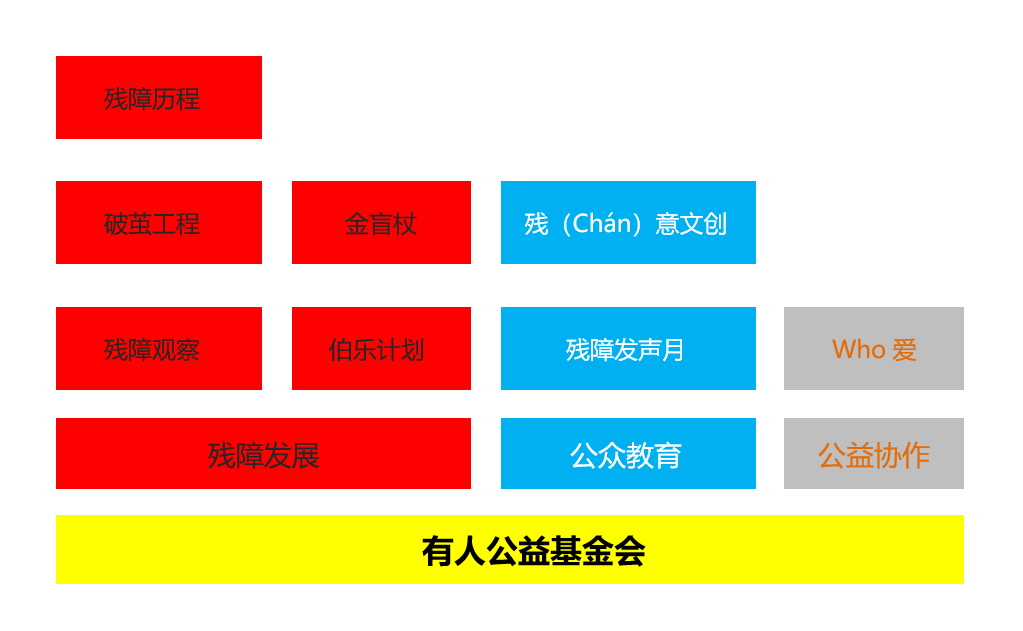 残障历程

破茧工程

金盲杖

残（Chán）意文创

残障观察

伯乐计划

残障发声月

Who 爱

残障发展

公众教育

公益协作

有人公益基金会